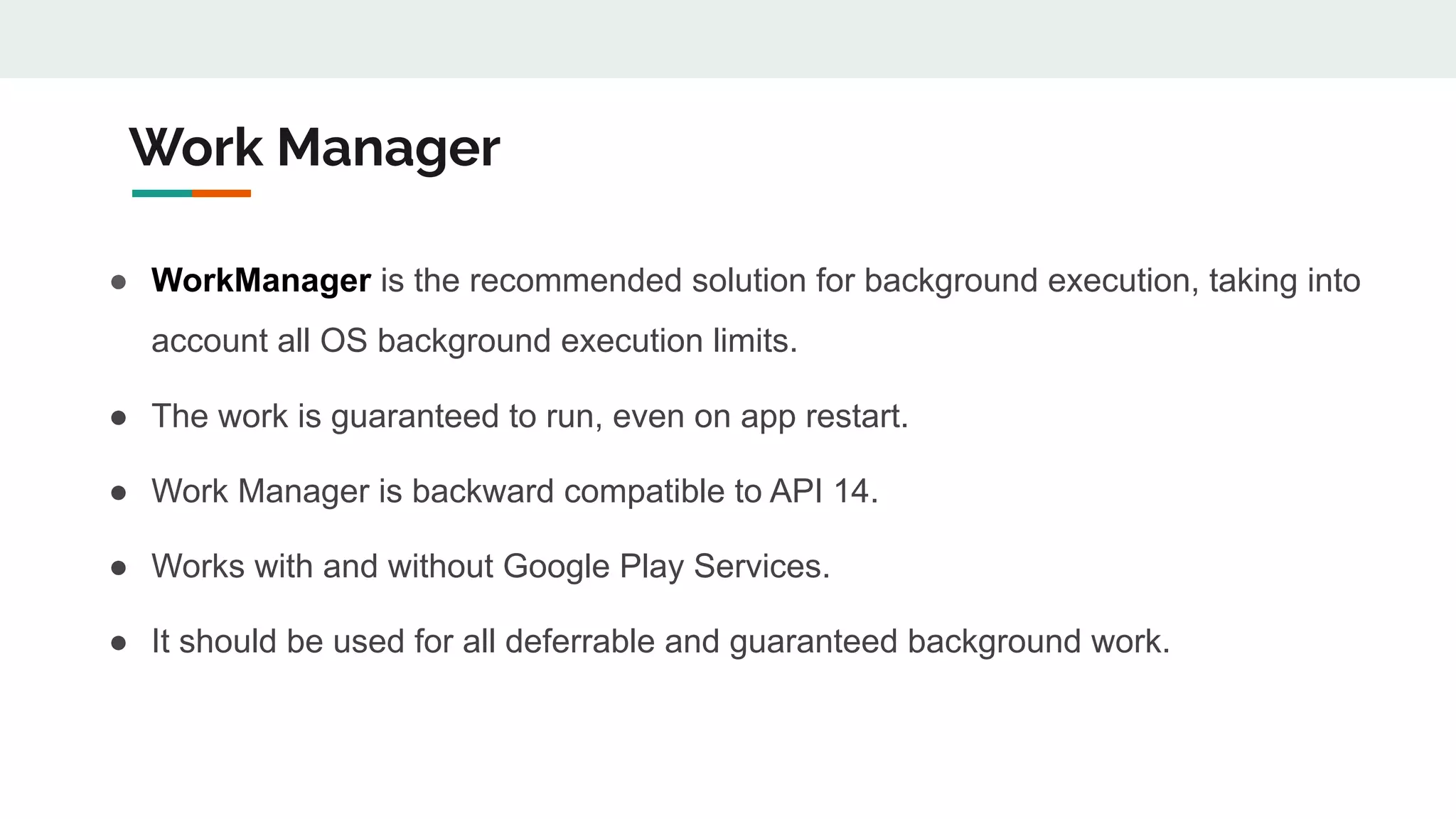 Work Manager

● WorkManager is the recommended solution for background execution, taking into account all OS background execution limits.

● The work is guaranteed to run, even on app restart.

● Work Manager is backward compatible to API 14.

● Works with and without Google Play Services.

● It should be used for all deferrable and guaranteed background work.